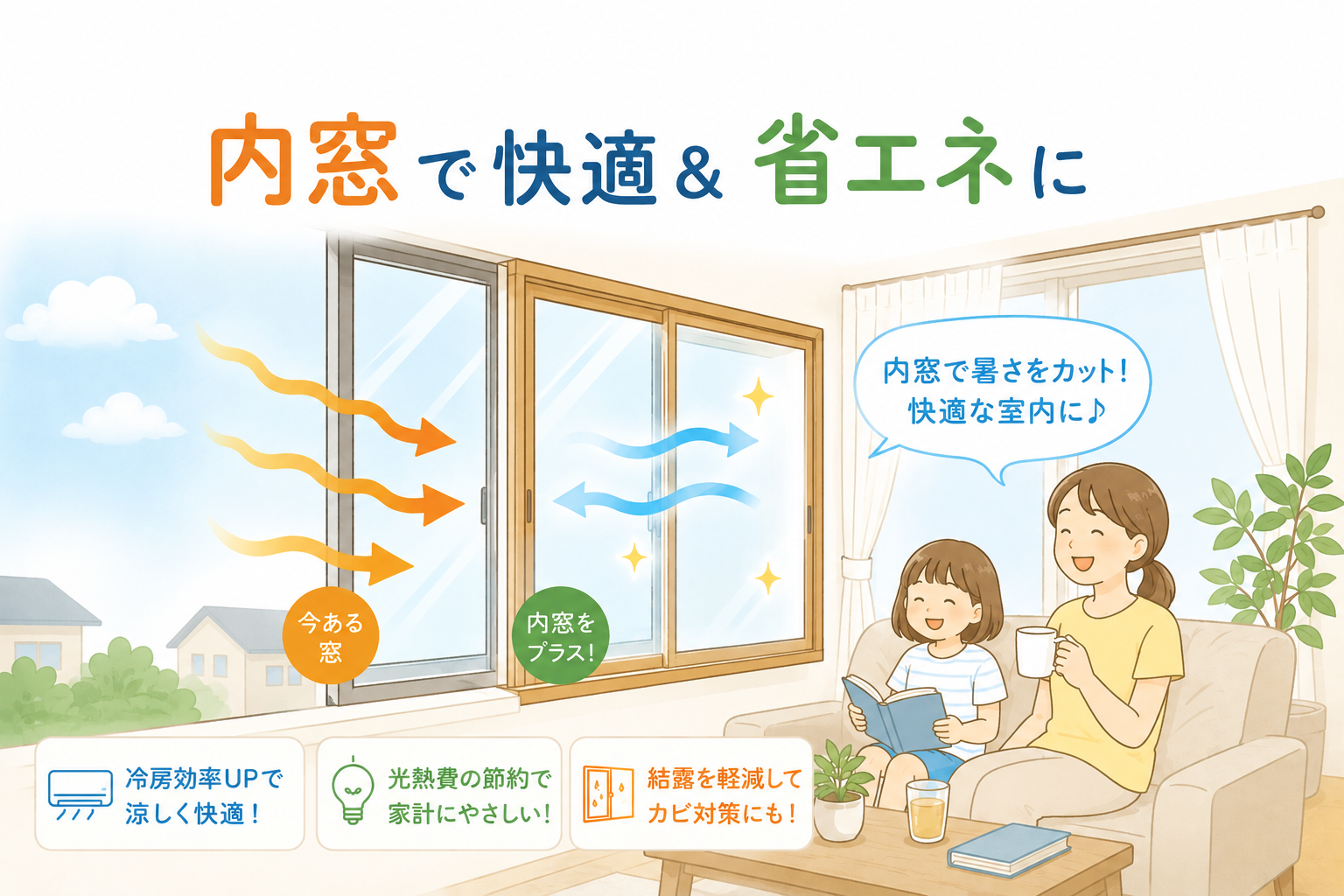 内窓で快適＆省エネに

内窓で暑さをカット！
快適な室内に♪

今ある窓

内窓をプラス！

冷房効率UPで涼しく快適！

光熱費の節約で家計にやさしい！

結露を軽減してカビ対策にも！